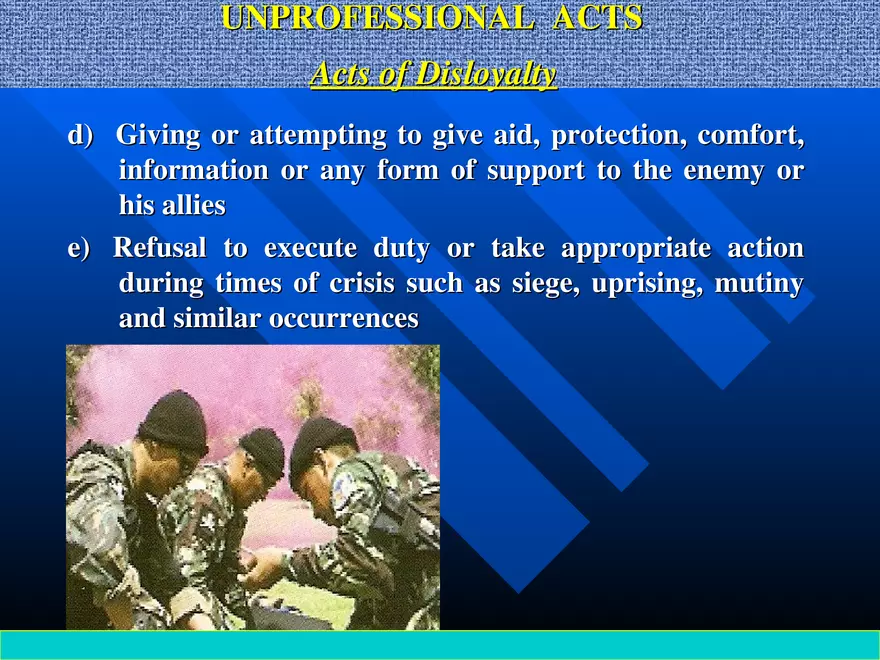 UNPROFESSIONAL ACTS

Acts of Disloyalty

d) Giving or attempting to give aid, protection, comfort, information or any form of support to the enemy or his allies

e) Refusal to execute duty or take appropriate action during times of crisis such as siege, uprising, mutiny and similar occurrences